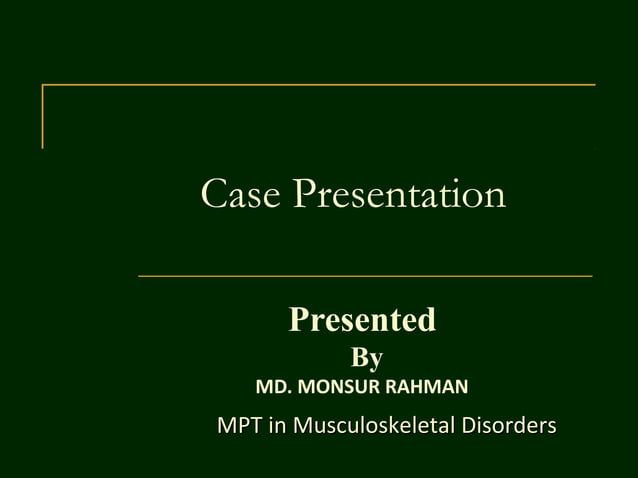 Case Presentation

Presented
By
MD. MONSUR RAHMAN
MPT in Musculoskeletal Disorders